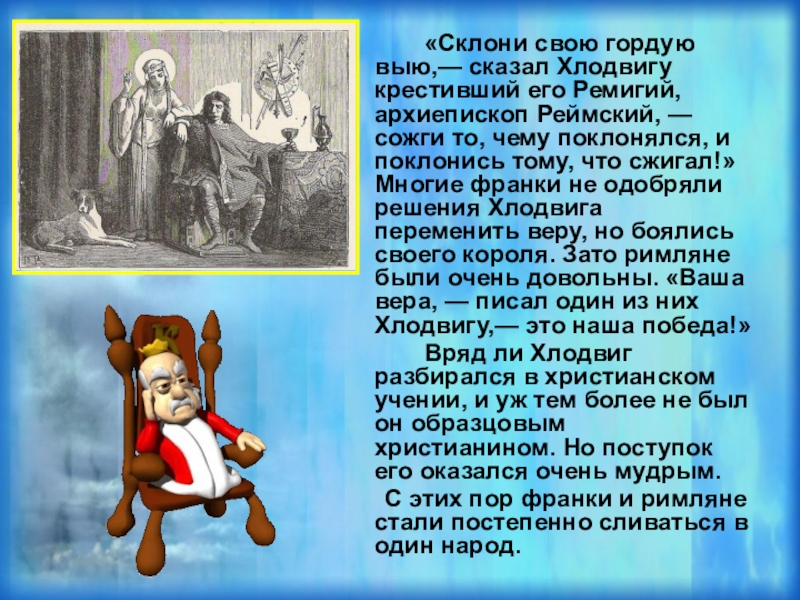 «Склони свою гордую выю,— сказал Хлодвигу крестивший его Ремигий, архиепископ Реймский, — сожги то, чему поклонялся, и поклонись тому, что сжигал!» Многие франки не одобряли решения Хлодвига переменить веру, но боялись своего короля. Зато римляне были очень довольны. «Ваша вера, — писал один из них Хлодвигу,— это наша победа!»

Вряд ли Хлодвиг разбирался в христианском учении, и уж тем более не был он образцовым христианином. Но поступок его оказался очень мудрым.

С этих пор франки и римляне стали постепенно сливаться в один народ.